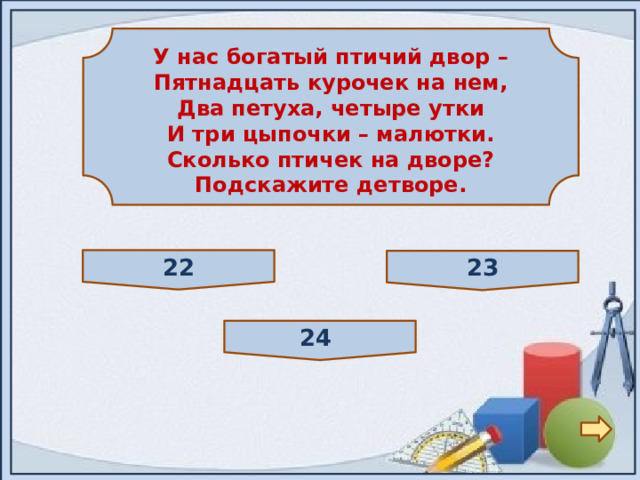 У нас богатый птичий двор –
Пятнадцать курочек на нем,
Два петуха, четыре утки
И три цыпочки – малютки.
Сколько птичек на дворе?
Подскажите детворе.

22

23

24